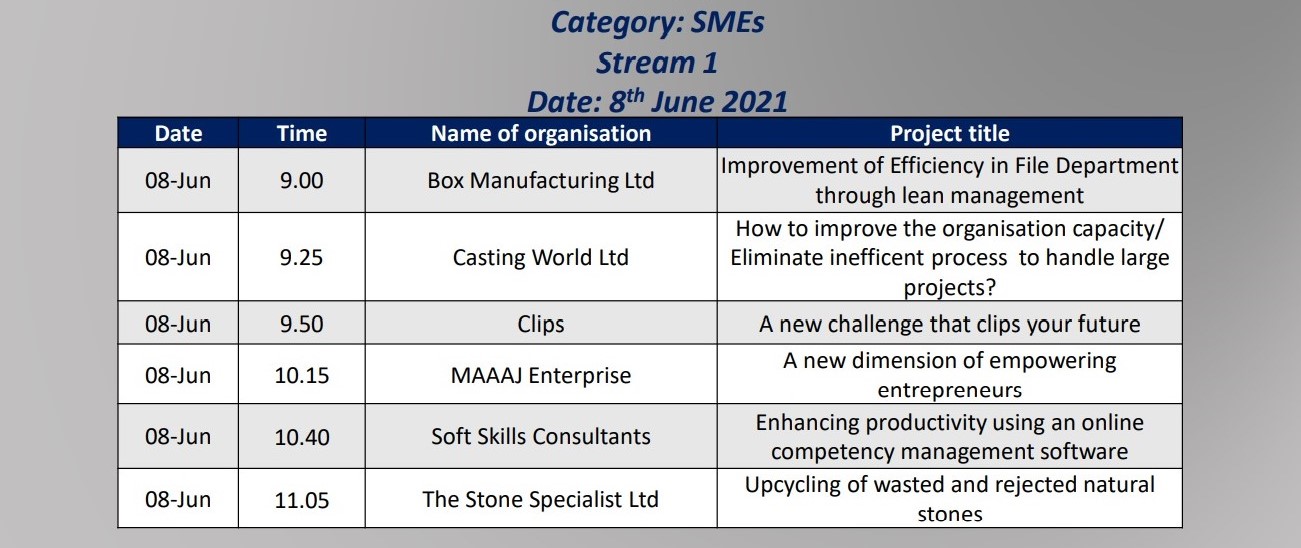 Category: SMEs
Stream 1
Date: 8$^{th}$ June 2021

| Date | Time | Name of organisation | Project title |
|---|---|---|---|
| 08-Jun | 9.00 | Box Manufacturing Ltd | Improvement of Efficiency in File Department through lean management |
| 08-Jun | 9.25 | Casting World Ltd | How to improve the organisation capacity/ Eliminate inefficent process to handle large projects? |
| 08-Jun | 9.50 | Clips | A new challenge that clips your future |
| 08-Jun | 10.15 | MAAAJ Enterprise | A new dimension of empowering entrepreneurs |
| 08-Jun | 10.40 | Soft Skills Consultants | Enhancing productivity using an online competency management software |
| 08-Jun | 11.05 | The Stone Specialist Ltd | Upcycling of wasted and rejected natural stones |